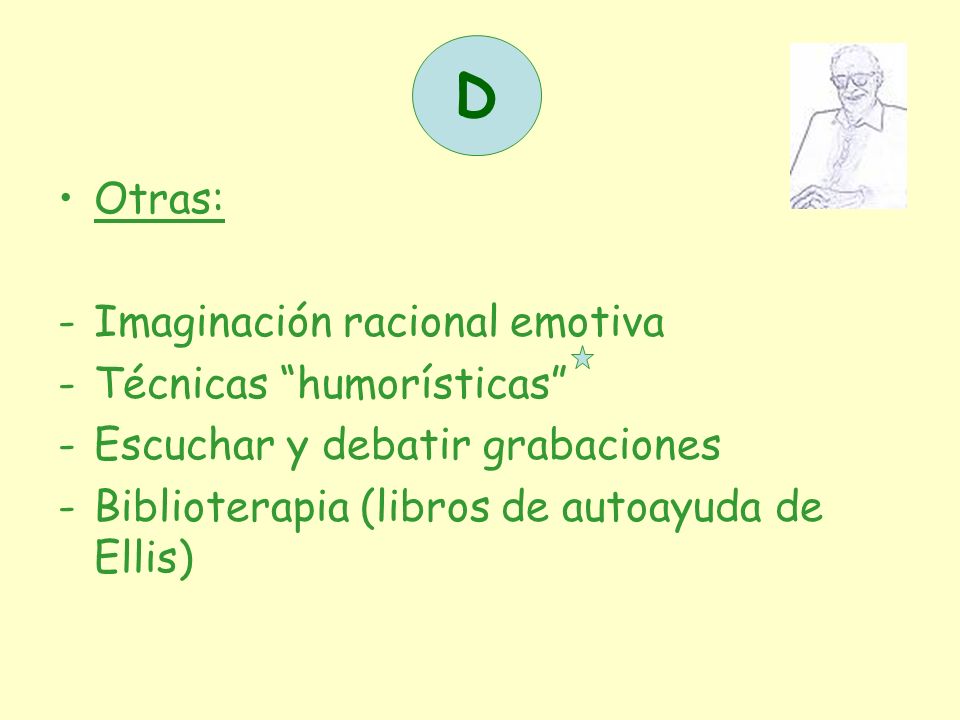 D

• Otras:

- Imaginación racional emotiva
- Técnicas “humorísticas”
- Escuchar y debatir grabaciones
- Biblioterapia (libros de autoayuda de Ellis)